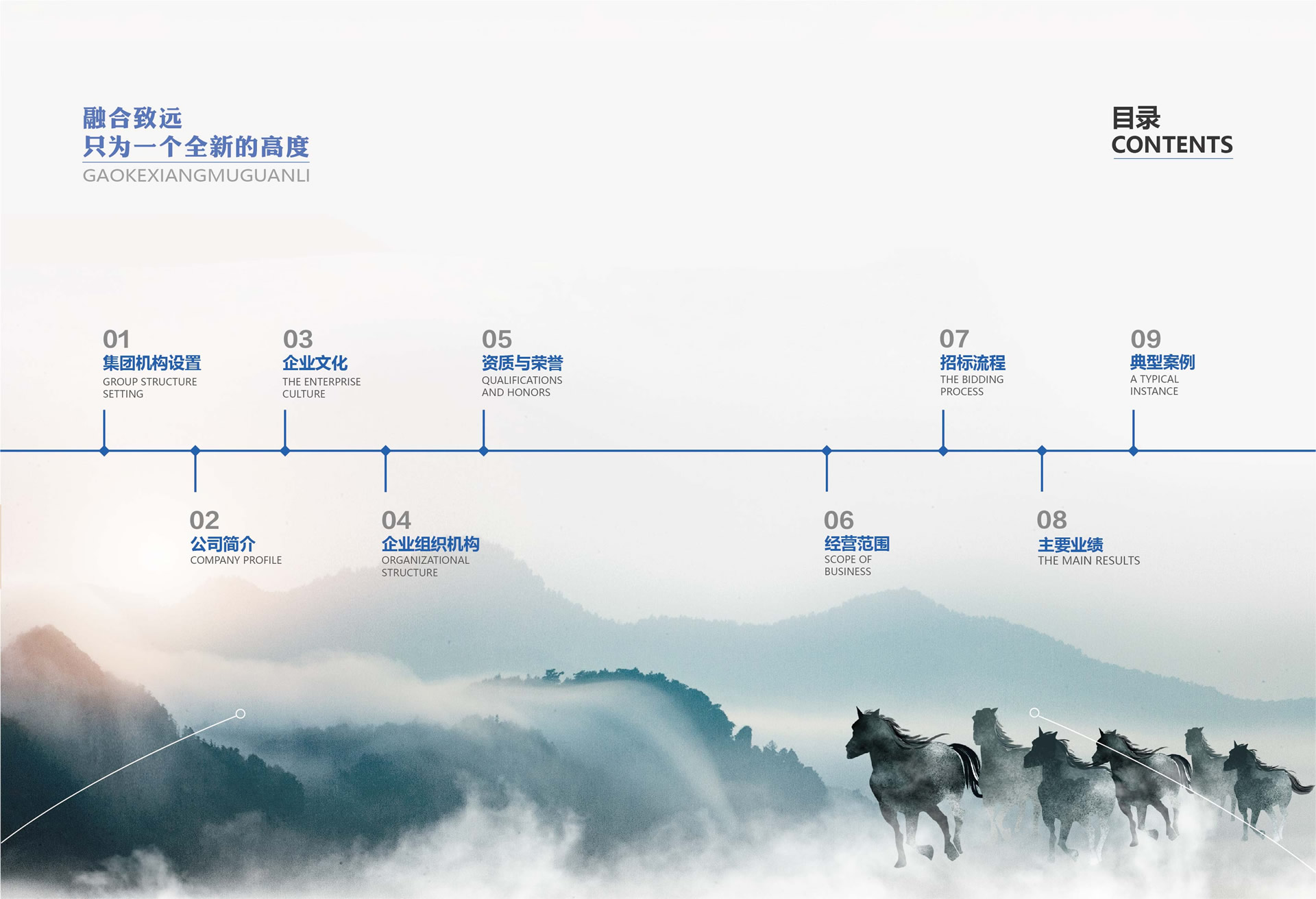 融合致远
只为一个全新的高度
GAOKEXIANGMUGUANLI

目录
CONTENTS

01
集团机构设置
GROUP STRUCTURE SETTING

02
公司简介
COMPANY PROFILE

03
企业文化
THE ENTERPRISE CULTURE

04
企业组织机构
ORGANIZATIONAL STRUCTURE

05
资质与荣誉
QUALIFICATIONS AND HONORS

06
经营范围
SCOPE OF BUSINESS

07
招标流程
THE BIDDING PROCESS

08
主要业绩
THE MAIN RESULTS

09
典型案例
A TYPICAL INSTANCE